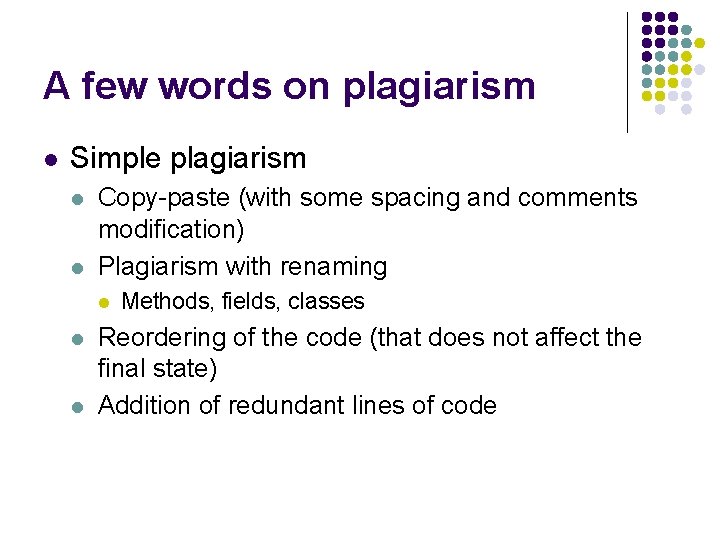 A few words on plagiarism

- Simple plagiarism
  - Copy-paste (with some spacing and comments modification)
  - Plagiarism with renaming
    - Methods, fields, classes
  - Reordering of the code (that does not affect the final state)
  - Addition of redundant lines of code